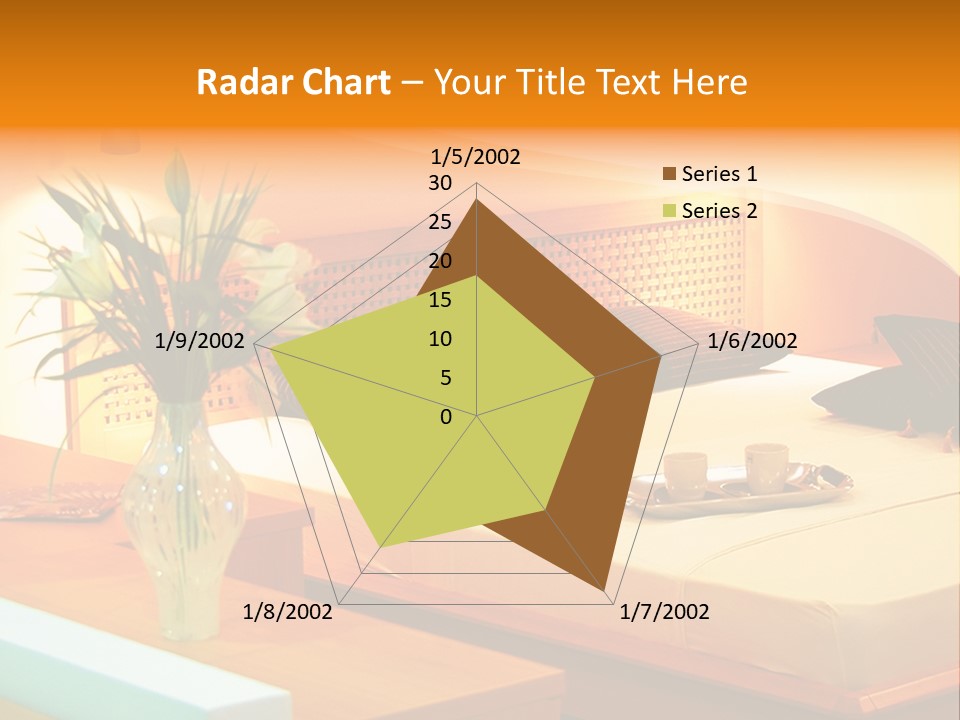 Radar Chart – Your Title Text Here

1/5/2002
30
25
20
15
10
5
0
1/6/2002
1/7/2002
1/8/2002
1/9/2002

Series 1
Series 2